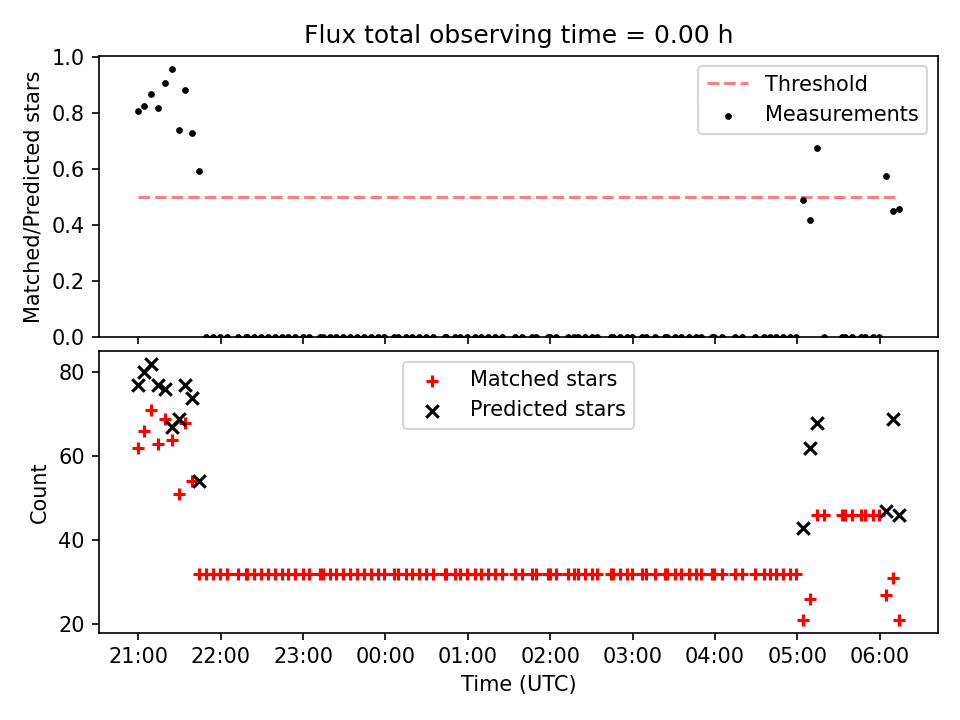 Flux total observing time = 0.00 h

Matched/Predicted stars

1.0
0.8
0.6
0.4
0.2
0.0

Threshold
Measurements

Count

80
60
40
20

Matched stars
Predicted stars

21:00 22:00 23:00 00:00 01:00 02:00 03:00 04:00 05:00 06:00

Time (UTC)